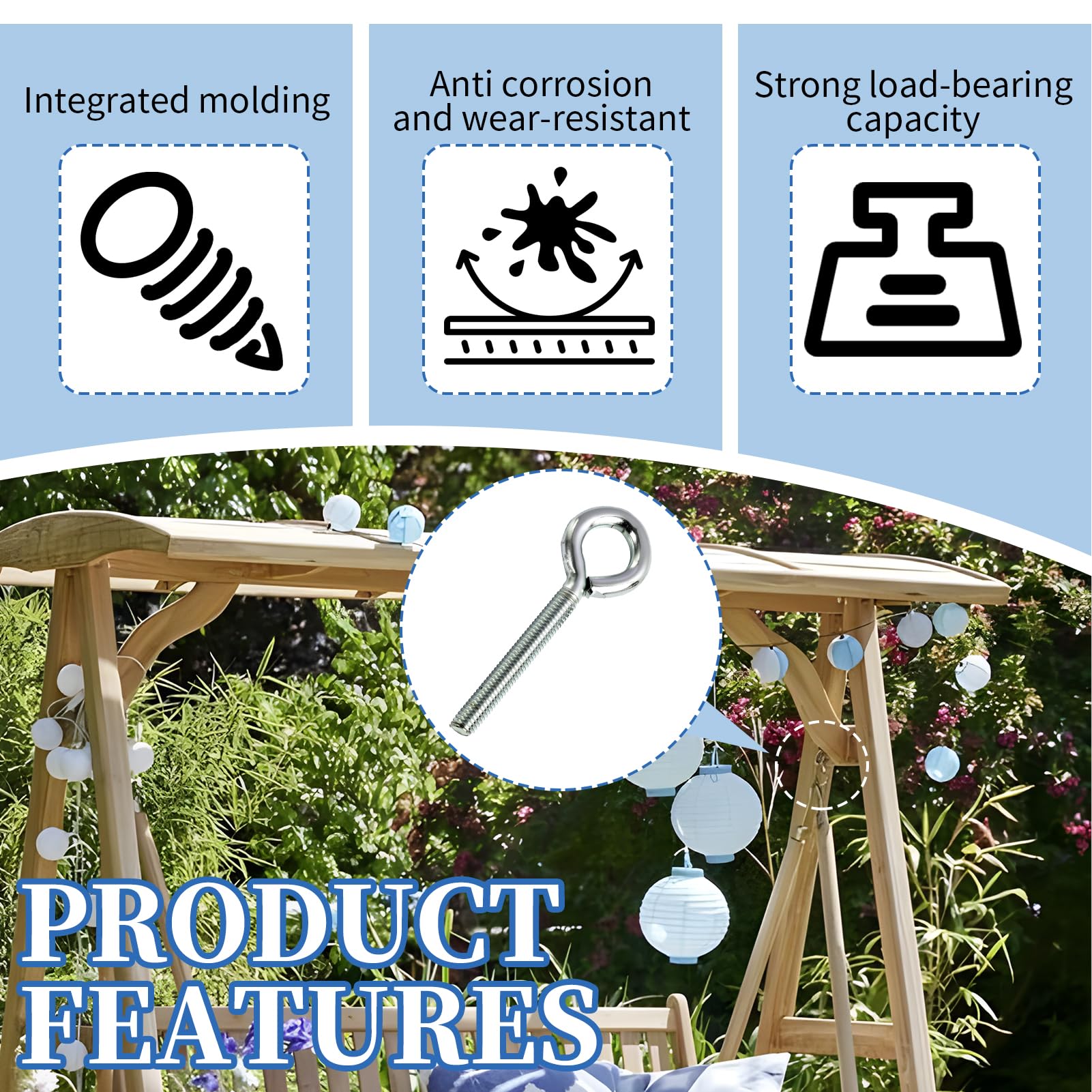 Integrated molding

Anti corrosion
and wear-resistant

Strong load-bearing
capacity

PRODUCT
FEATURES